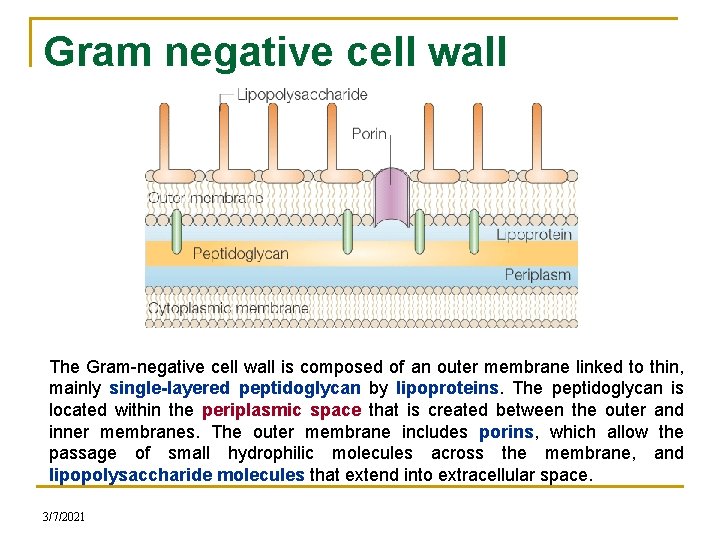 Gram negative cell wall

Lipopolysaccharide

Porin

Outer membrane

Lipoprotein

Peptidoglycan

Periplasm

Cytoplasmic membrane

The Gram-negative cell wall is composed of an outer membrane linked to thin, mainly single-layered peptidoglycan by lipoproteins. The peptidoglycan is located within the periplasmic space that is created between the outer and inner membranes. The outer membrane includes porins, which allow the passage of small hydrophilic molecules across the membrane, and lipopolysaccharide molecules that extend into extracellular space.

3/7/2021